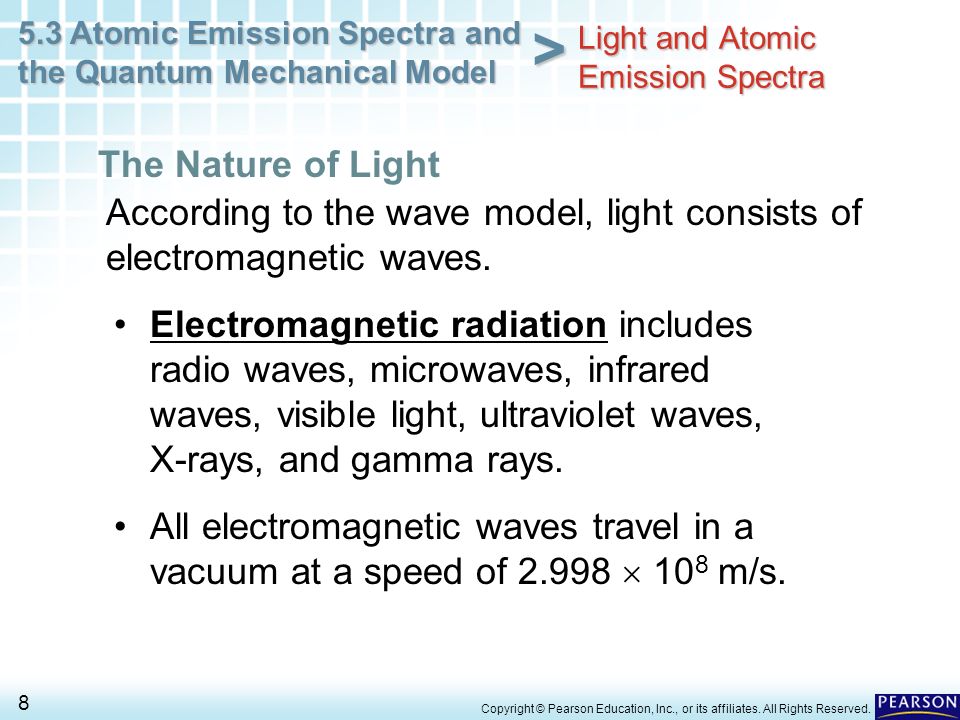 5.3 Atomic Emission Spectra and the Quantum Mechanical Model

>

Light and Atomic Emission Spectra

The Nature of Light

According to the wave model, light consists of electromagnetic waves.

• Electromagnetic radiation includes radio waves, microwaves, infrared waves, visible light, ultraviolet waves, X-rays, and gamma rays.

• All electromagnetic waves travel in a vacuum at a speed of $2.998 \times 10^8$ m/s.

8

Copyright © Pearson Education, Inc., or its affiliates. All Rights Reserved.

PEARSON